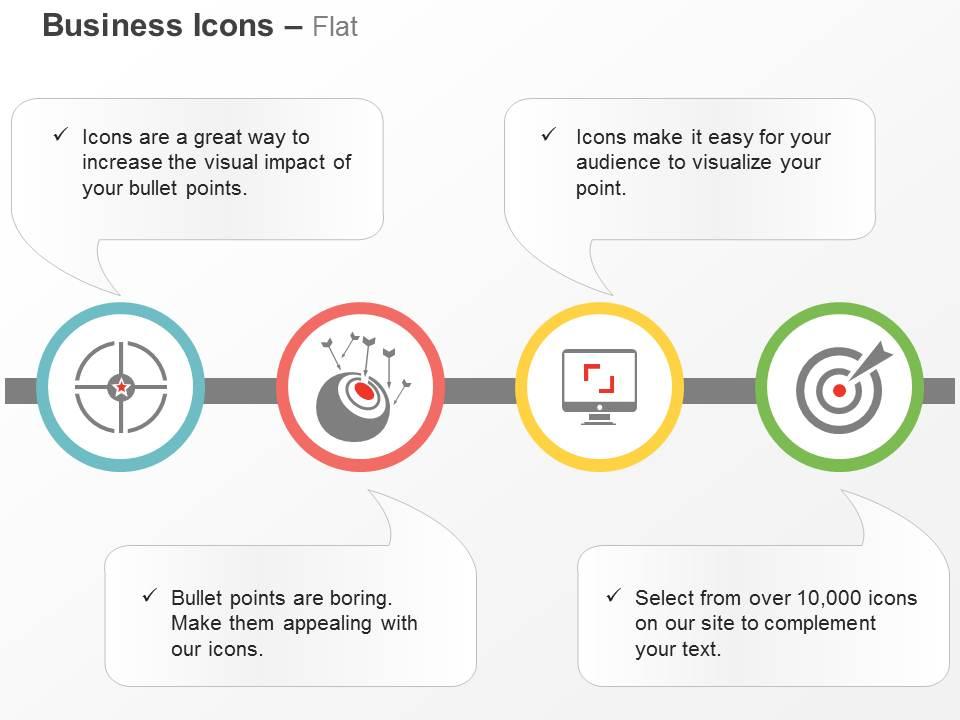 Business Icons – Flat

✓ Icons are a great way to increase the visual impact of your bullet points.

✓ Icons make it easy for your audience to visualize your point.

✓ Bullet points are boring. Make them appealing with our icons.

✓ Select from over 10,000 icons on our site to complement your text.